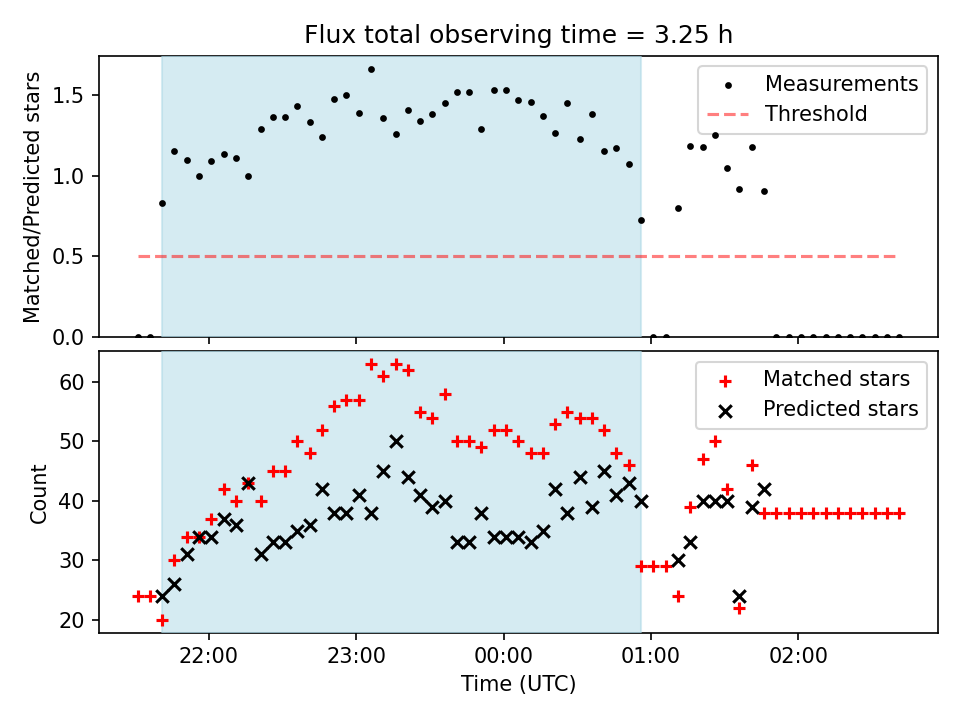 Flux total observing time = 3.25 h

Matched/Predicted stars

1.5
1.0
0.5
0.0

Measurements
Threshold

Count

60
50
40
30
20

Matched stars
Predicted stars

22:00
23:00
00:00
01:00
02:00

Time (UTC)